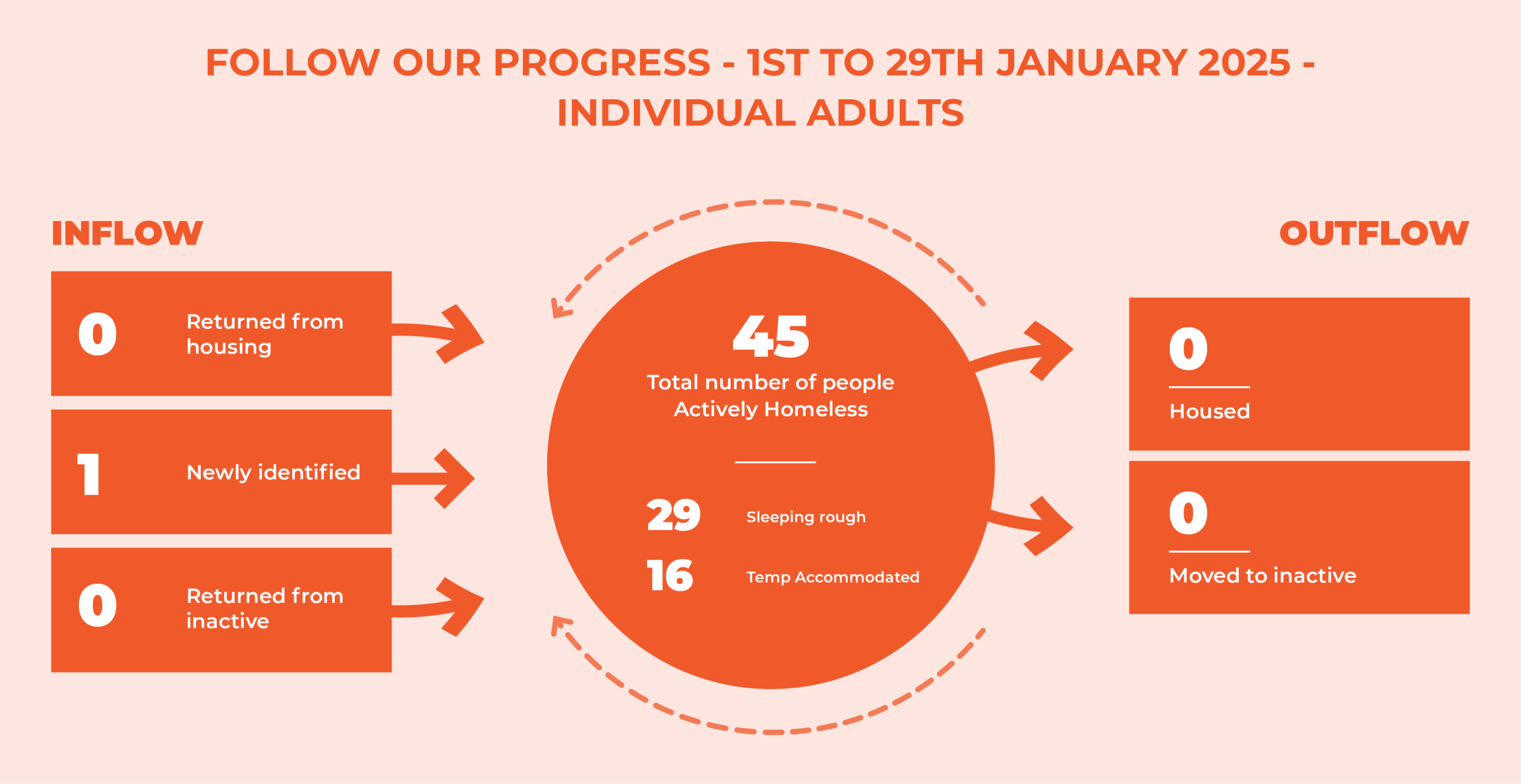 FOLLOW OUR PROGRESS - 1ST TO 29TH JANUARY 2025 - INDIVIDUAL ADULTS

INFLOW

0 Returned from housing

1 Newly identified

0 Returned from inactive

45
Total number of people Actively Homeless

29 Sleeping rough
16 Temp Accommodated

OUTFLOW

0
Housed

0
Moved to inactive